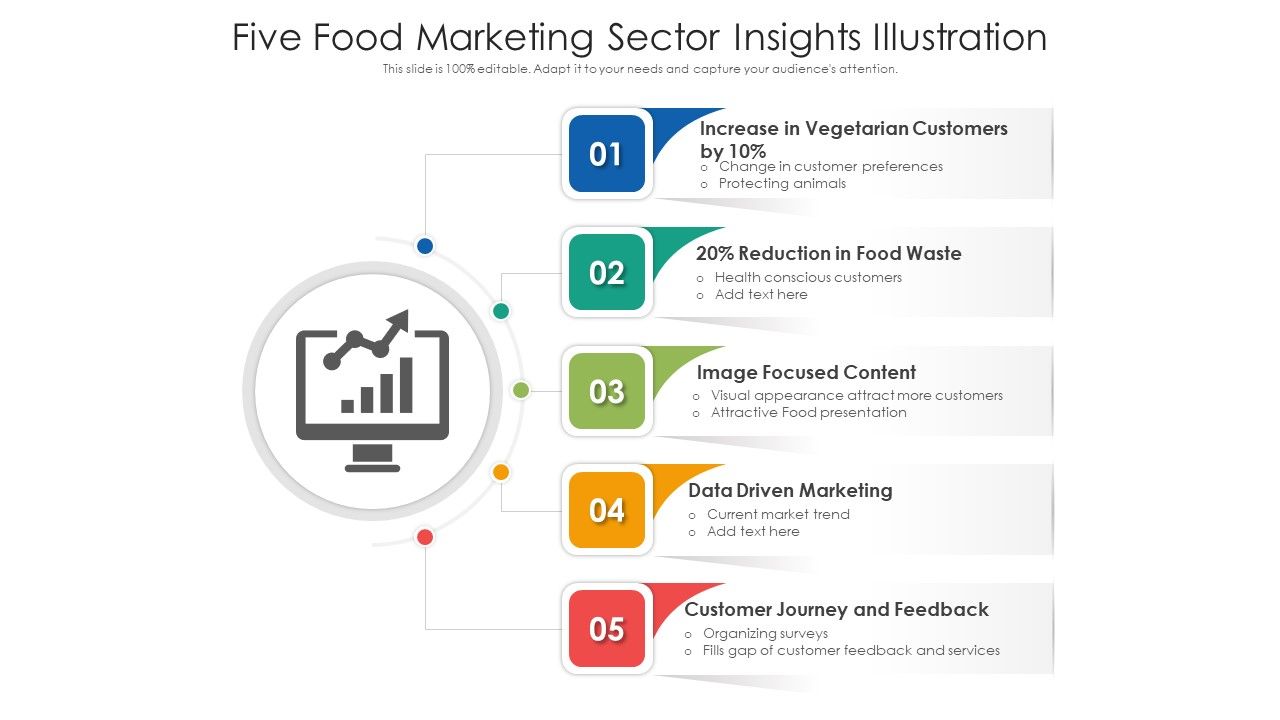 Five Food Marketing Sector Insights Illustration

This slide is 100% editable. Adapt it to your needs and capture your audience's attention.

01

Increase in Vegetarian Customers by 10%

o Change in customer preferences
o Protecting animals

02

20% Reduction in Food Waste

o Health conscious customers
o Add text here

03

Image Focused Content

o Visual appearance attract more customers
o Attractive Food presentation

04

Data Driven Marketing

o Current market trend
o Add text here

05

Customer Journey and Feedback

o Organizing surveys
o Fills gap of customer feedback and services